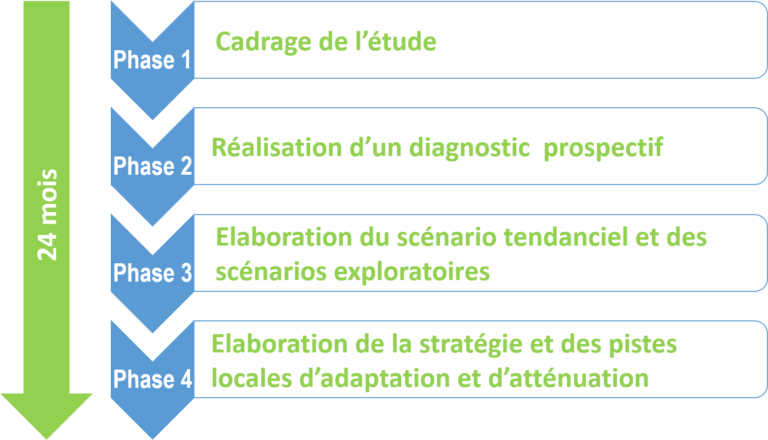 24 mois

Phase 1
Cadrage de l’étude

Phase 2
Réalisation d’un diagnostic prospectif

Phase 3
Elaboration du scénario tendanciel et des scénarios exploratoires

Phase 4
Elaboration de la stratégie et des pistes locales d’adaptation et d’atténuation